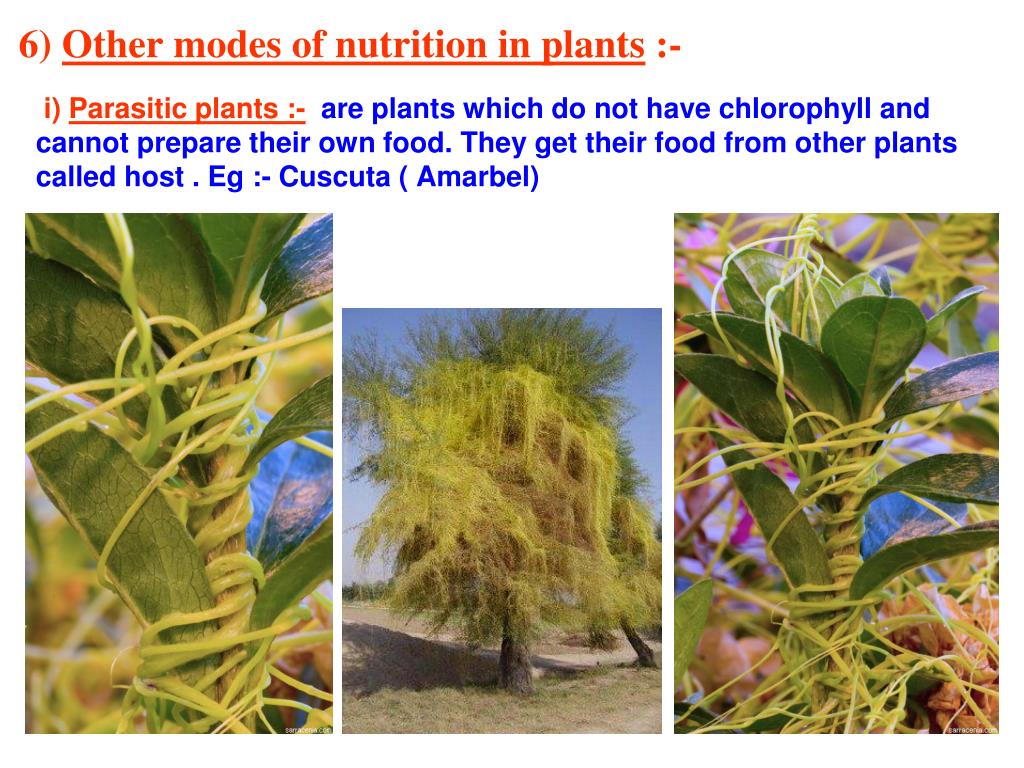 6) Other modes of nutrition in plants :-

i) Parasitic plants :- are plants which do not have chlorophyll and cannot prepare their own food. They get their food from other plants called host . Eg :- Cuscuta ( Amarbel)

sarracenia.com

sarracenia.com